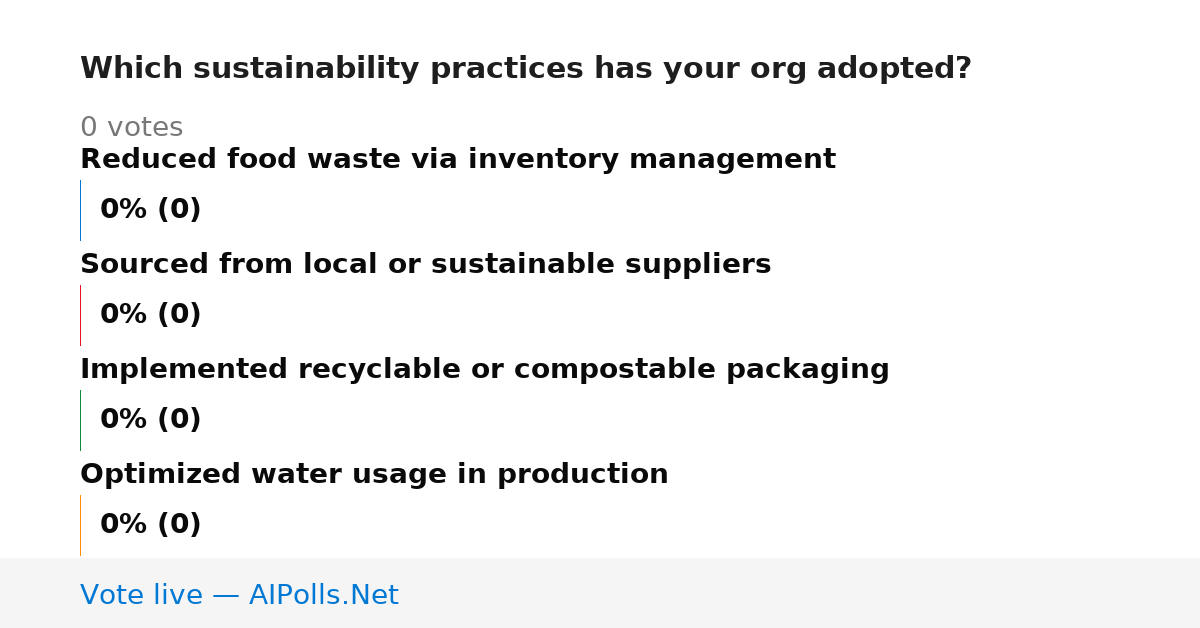 Which sustainability practices has your org adopted?

0 votes

Reduced food waste via inventory management

0% (0)

Sourced from local or sustainable suppliers

0% (0)

Implemented recyclable or compostable packaging

0% (0)

Optimized water usage in production

0% (0)

Vote live — AIPolls.Net